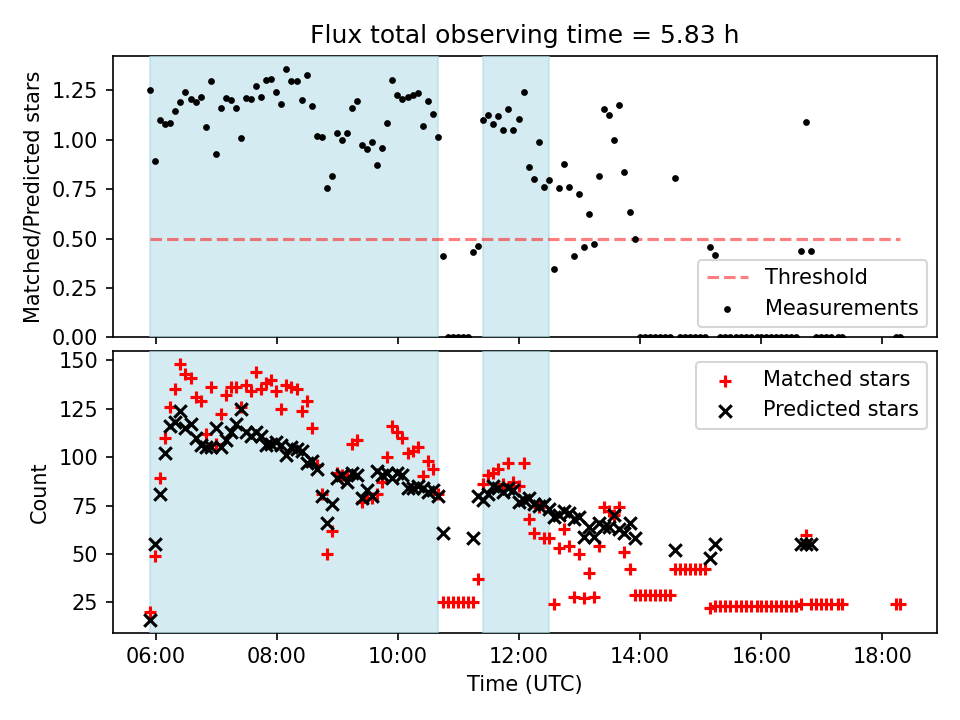 Flux total observing time = 5.83 h

Matched/Predicted stars

1.25
1.00
0.75
0.50
0.25
0.00

Threshold
Measurements

Count

150
125
100
75
50
25

Matched stars
Predicted stars

06:00
08:00
10:00
12:00
14:00
16:00
18:00

Time (UTC)